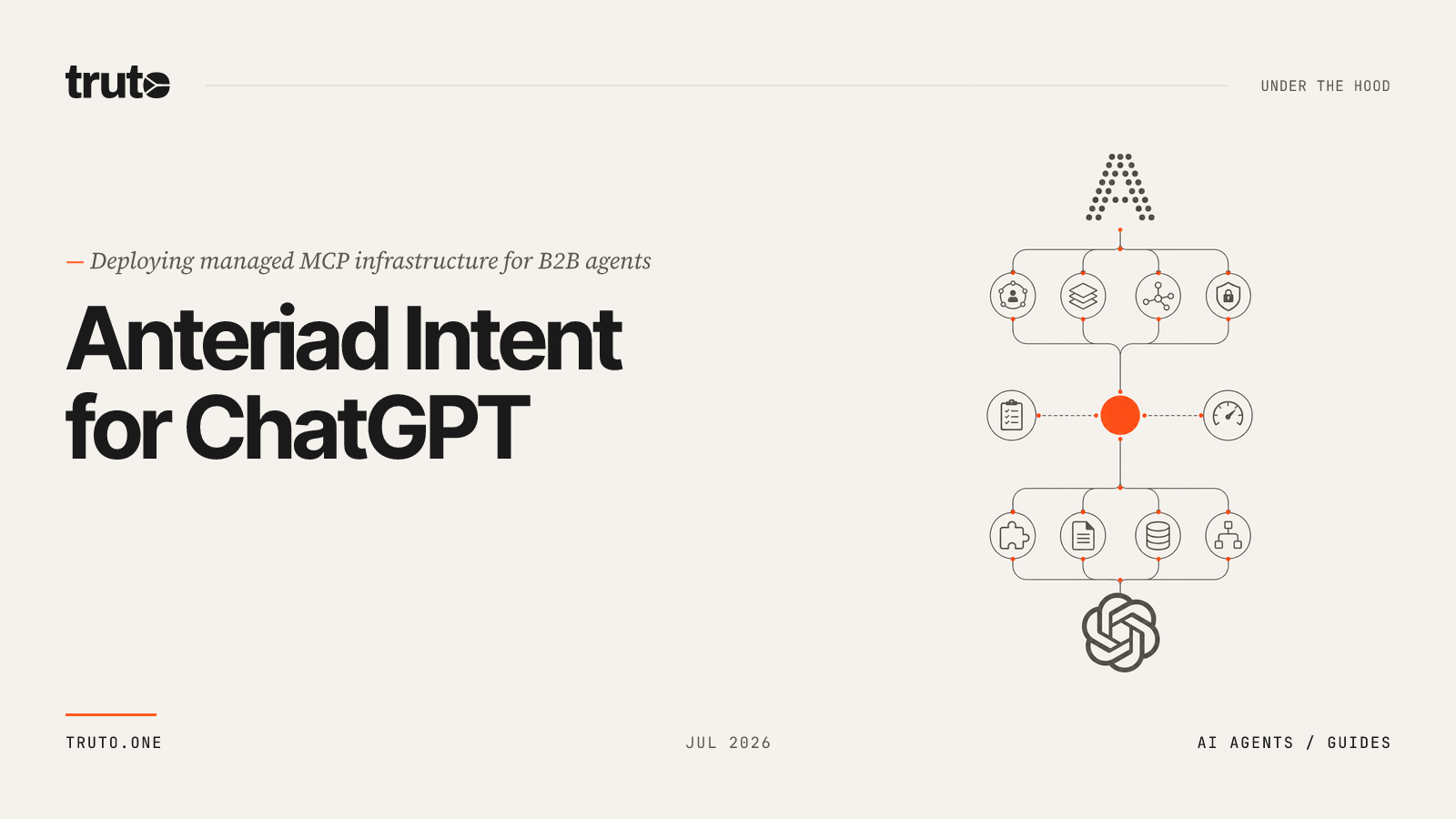 truto

UNDER THE HOOD

— Deploying managed MCP infrastructure for B2B agents

Anteriad Intent for ChatGPT

TRUTO.ONE

JUL 2026

AI AGENTS / GUIDES